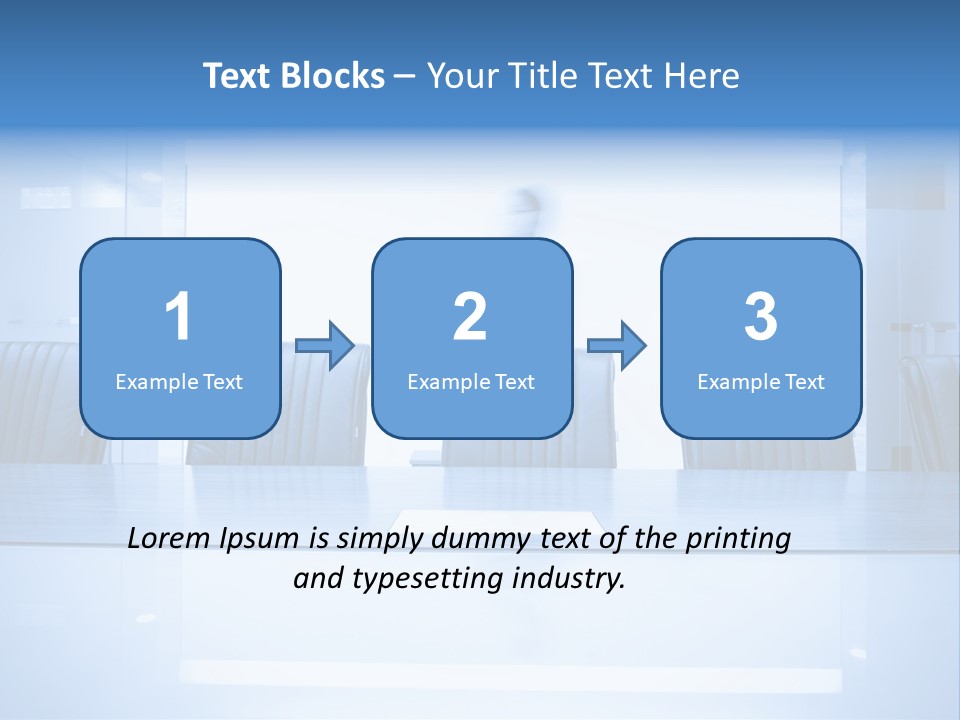 Text Blocks – Your Title Text Here

1
Example Text

2
Example Text

3
Example Text

Lorem Ipsum is simply dummy text of the printing and typesetting industry.